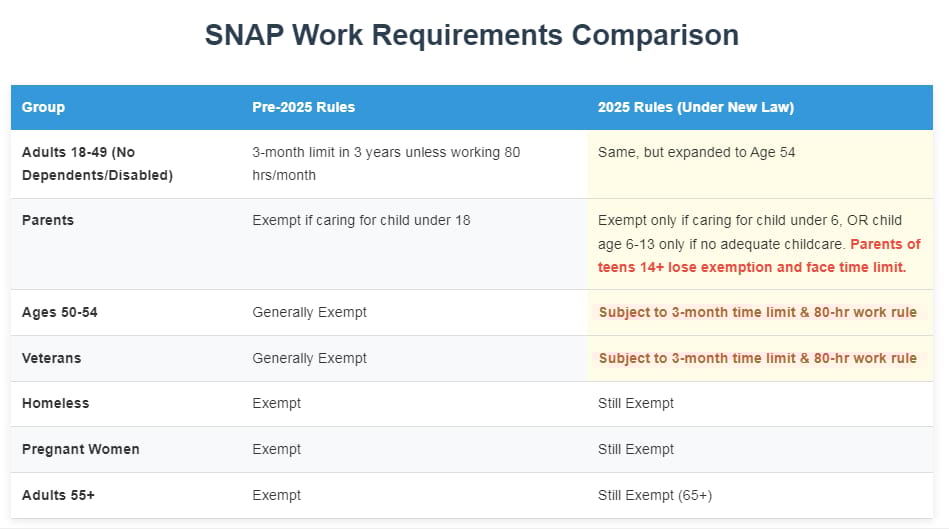 SNAP Work Requirements Comparison

| Group | Pre-2025 Rules | 2025 Rules (Under New Law) |
|---|---|---|
| Adults 18-49 (No Dependents/Disabled) | 3-month limit in 3 years unless working 80 hrs/month | Same, but expanded to Age 54 |
| Parents | Exempt if caring for child under 18 | Exempt only if caring for child under 6, OR child age 6-13 only if no adequate childcare. Parents of teens 14+ lose exemption and face time limit. |
| Ages 50-54 | Generally Exempt | Subject to 3-month time limit & 80-hr work rule |
| Veterans | Generally Exempt | Subject to 3-month time limit & 80-hr work rule |
| Homeless | Exempt | Still Exempt |
| Pregnant Women | Exempt | Still Exempt |
| Adults 55+ | Exempt | Still Exempt (65+) |